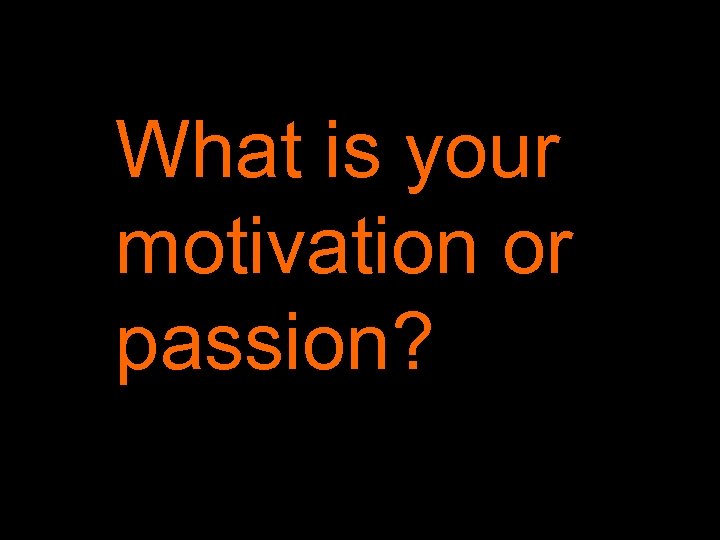 What is your motivation or passion?